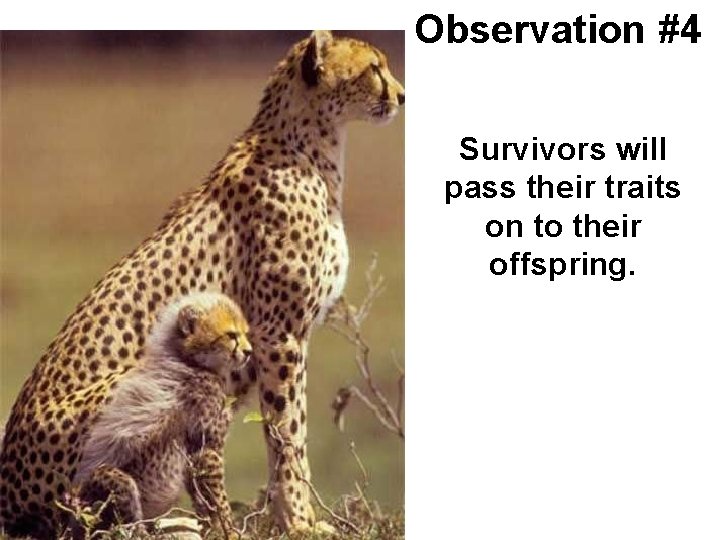 Observation #4

Survivors will pass their traits on to their offspring.